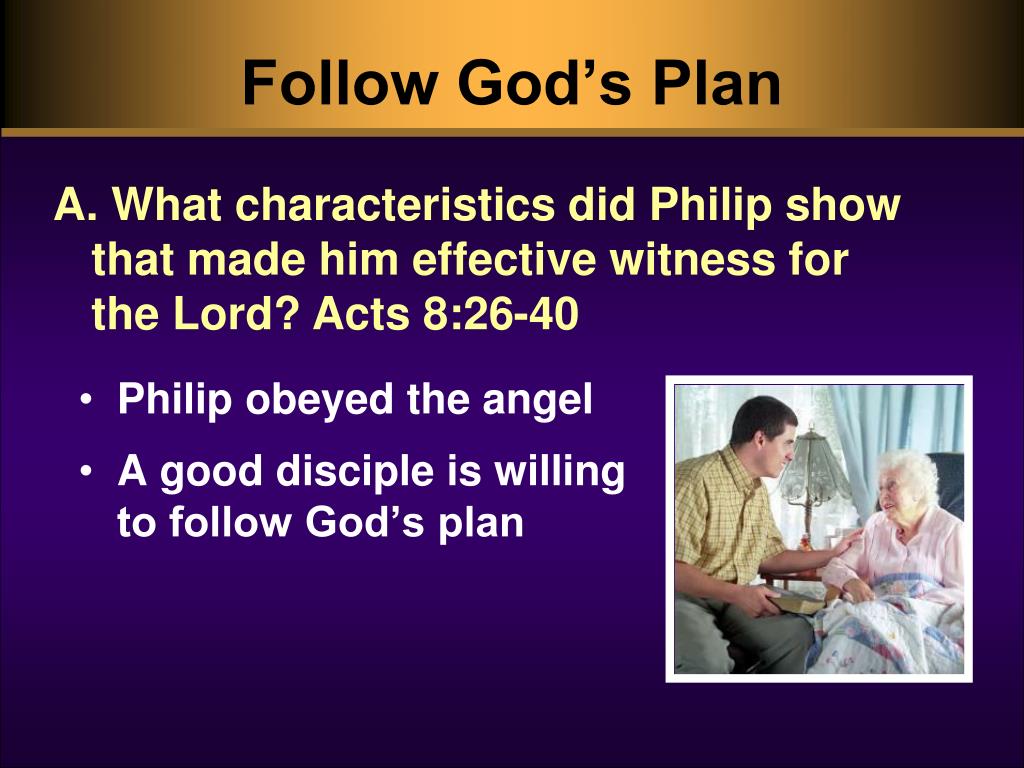 Follow God’s Plan

A. What characteristics did Philip show that made him effective witness for the Lord? Acts 8:26-40

• Philip obeyed the angel
• A good disciple is willing to follow God’s plan